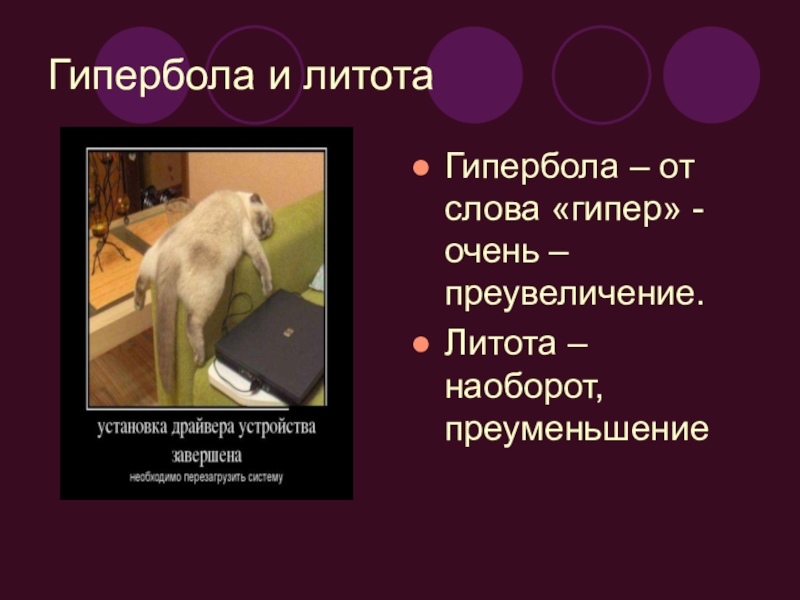 Гипербола и литота

установка драйвера устройства завершена
необходимо перезагрузить систему

Гипербола – от слова «гипер» - очень – преувеличение.

Литота – наоборот, преуменьшение